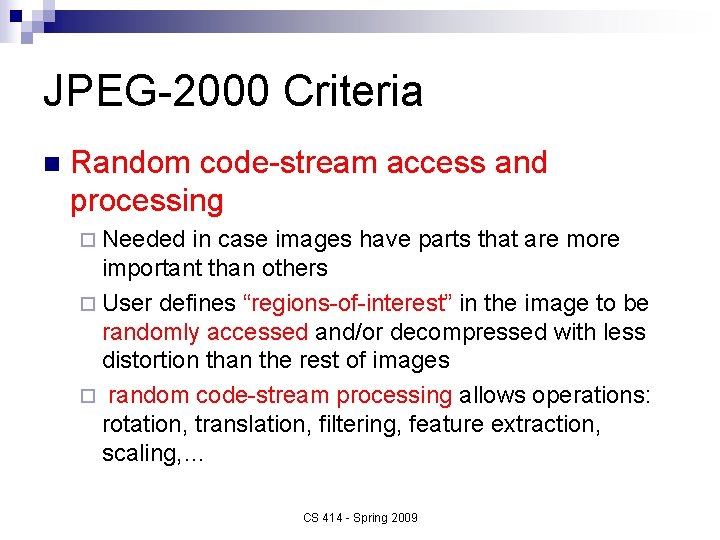 JPEG-2000 Criteria

Random code-stream access and processing

Needed in case images have parts that are more important than others

User defines “regions-of-interest” in the image to be randomly accessed and/or decompressed with less distortion than the rest of images

random code-stream processing allows operations: rotation, translation, filtering, feature extraction, scaling,…

CS 414 - Spring 2009